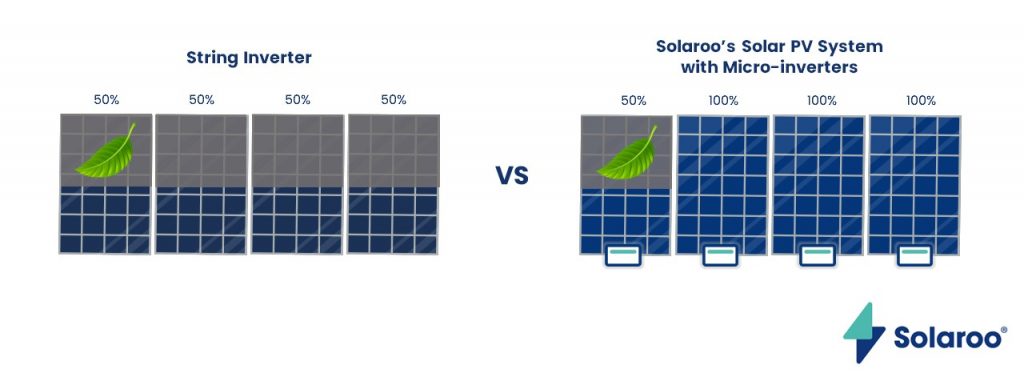 String Inverter

50% 50% 50% 50%

VS

Solaroo's Solar PV System with Micro-inverters

50% 100% 100% 100%

Solaroo®